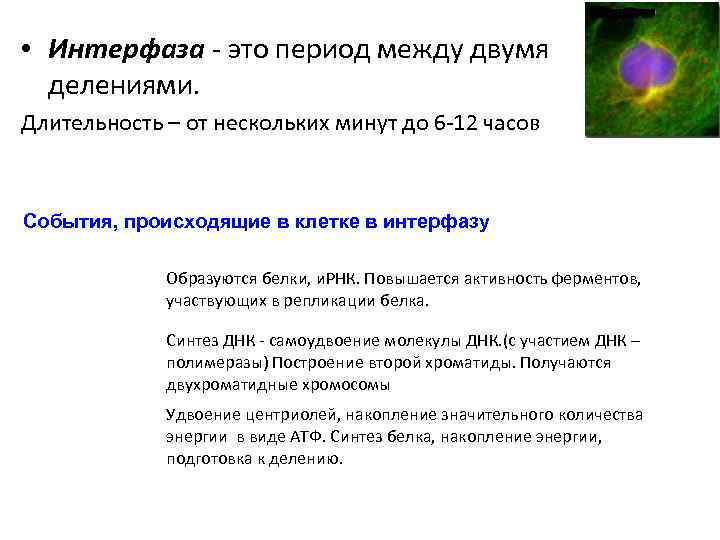 • Интерфаза - это период между двумя делениями.

Длительность – от нескольких минут до 6-12 часов

События, происходящие в клетке в интерфазу

Образуются белки, иРНК. Повышается активность ферментов, участвующих в репликации белка.

Синтез ДНК - самоудвоение молекулы ДНК.(с участием ДНК – полимеразы) Построение второй хроматиды. Получаются двухроматидные хромосомы

Удвоение центриолей, накопление значительного количества энергии в виде АТФ. Синтез белка, накопление энергии, подготовка к делению.